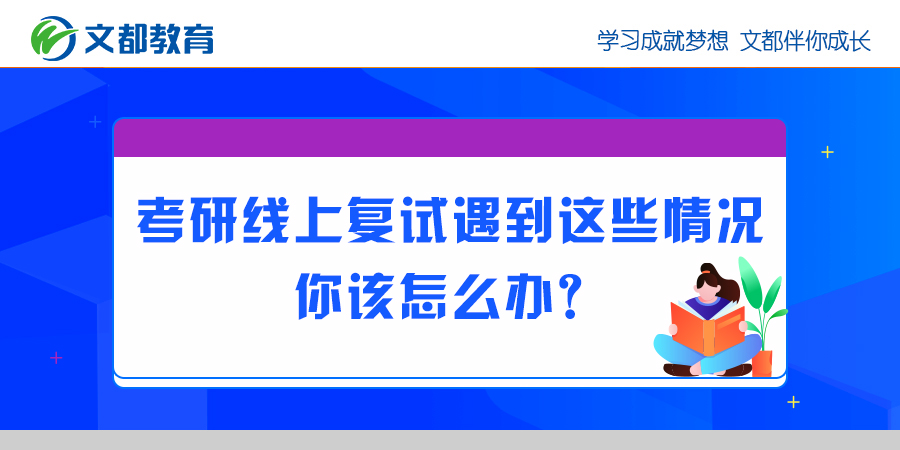 文都教育

学习成就梦想 文都伴你成长

考研线上复试遇到这些情况
你该怎么办？